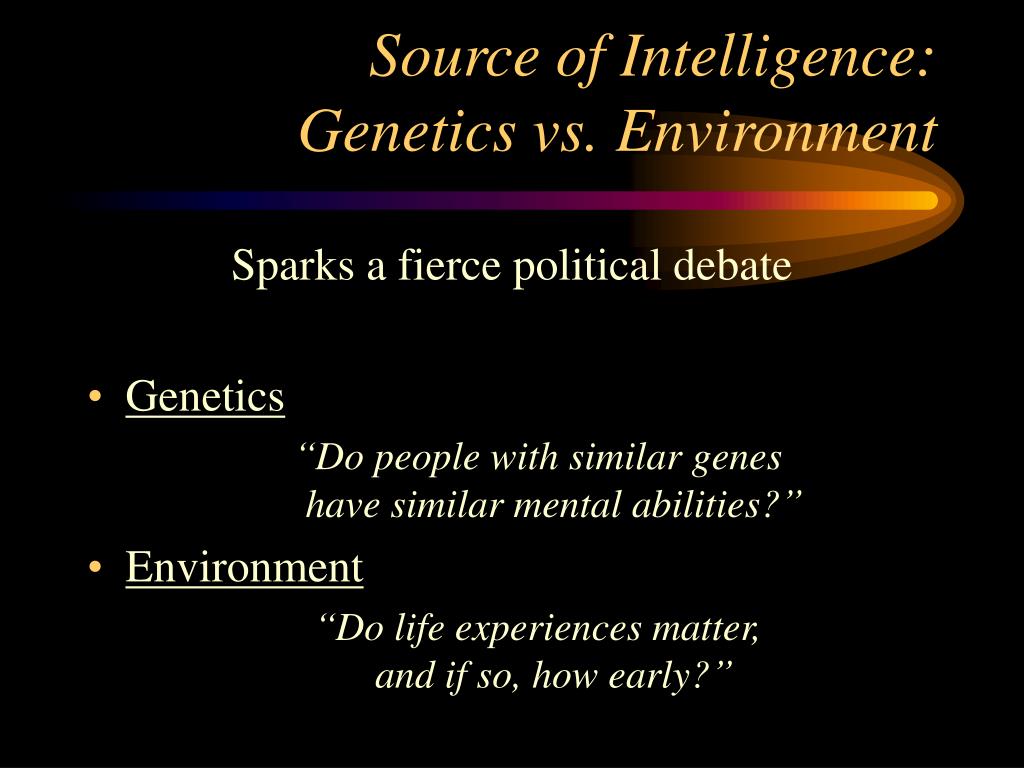 Source of Intelligence:
Genetics vs. Environment

Sparks a fierce political debate

• Genetics

“Do people with similar genes have similar mental abilities?”

• Environment

“Do life experiences matter, and if so, how early?”